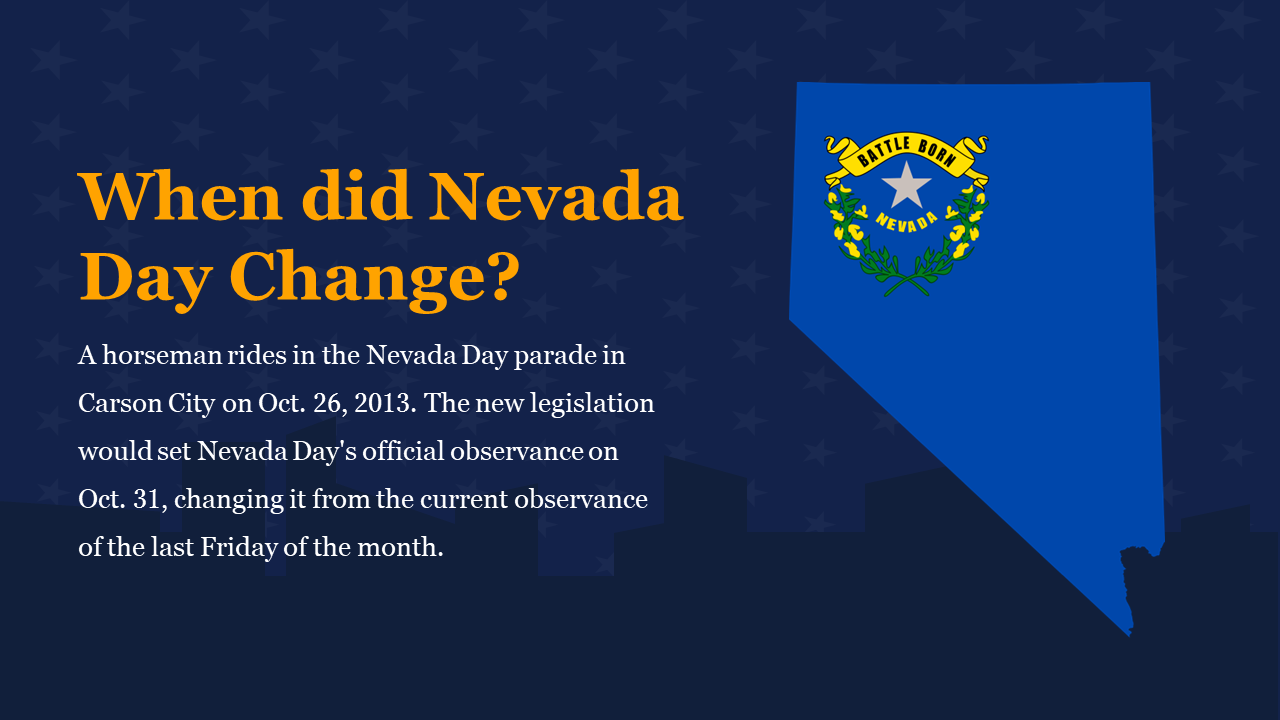 When did Nevada Day Change?

A horseman rides in the Nevada Day parade in Carson City on Oct. 26, 2013. The new legislation would set Nevada Day's official observance on Oct. 31, changing it from the current observance of the last Friday of the month.

BATTLE BORN

NEVADA